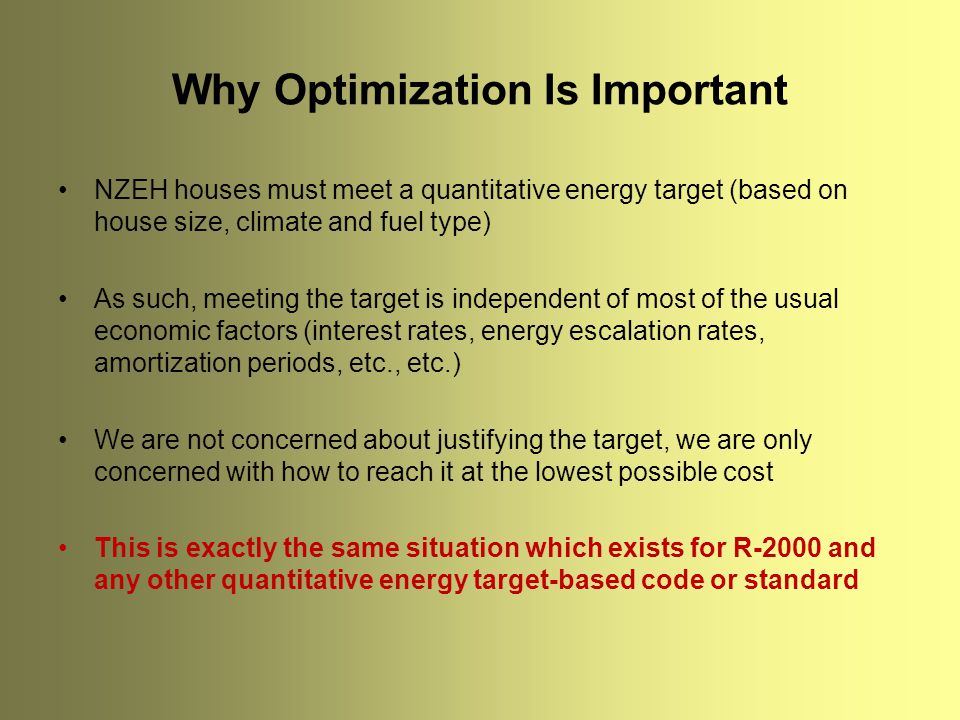 Why Optimization Is Important

• NZEH houses must meet a quantitative energy target (based on house size, climate and fuel type)

• As such, meeting the target is independent of most of the usual economic factors (interest rates, energy escalation rates, amortization periods, etc., etc.)

• We are not concerned about justifying the target, we are only concerned with how to reach it at the lowest possible cost

• This is exactly the same situation which exists for R-2000 and any other quantitative energy target-based code or standard